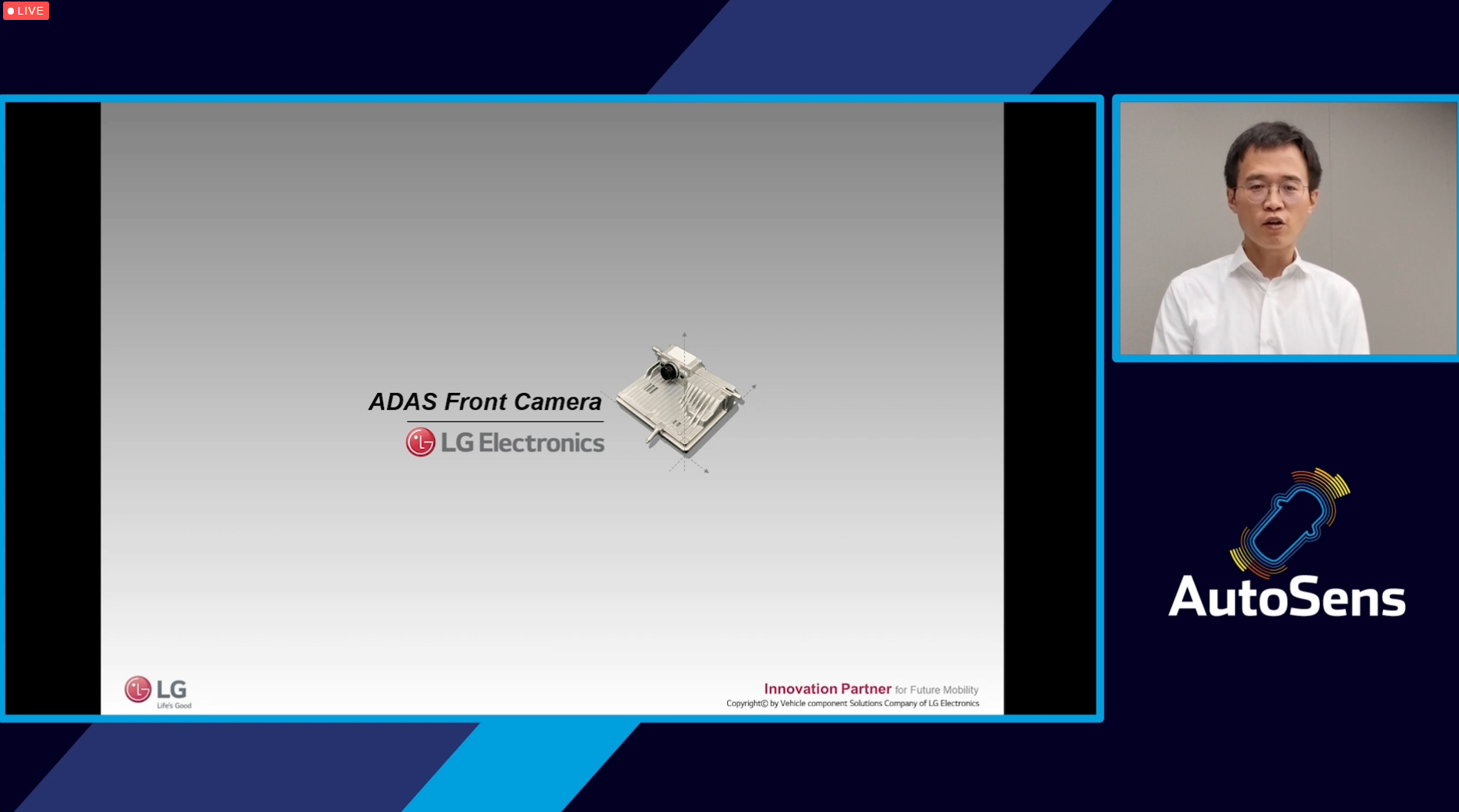 LIVE

ADAS Front Camera

LG Electronics

LG Life's Good

Innovation Partner for Future Mobility
Copyright© by Vehicle component Solutions Company of LG Electronics

AutoSens